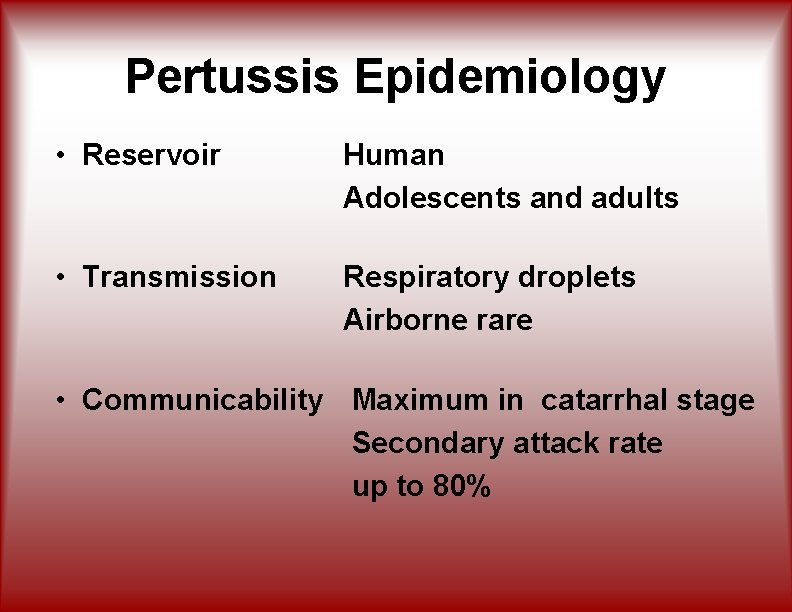 Pertussis Epidemiology

• Reservoir Human
Adolescents and adults

• Transmission Respiratory droplets
Airborne rare

• Communicability Maximum in catarrhal stage
Secondary attack rate
up to 80%